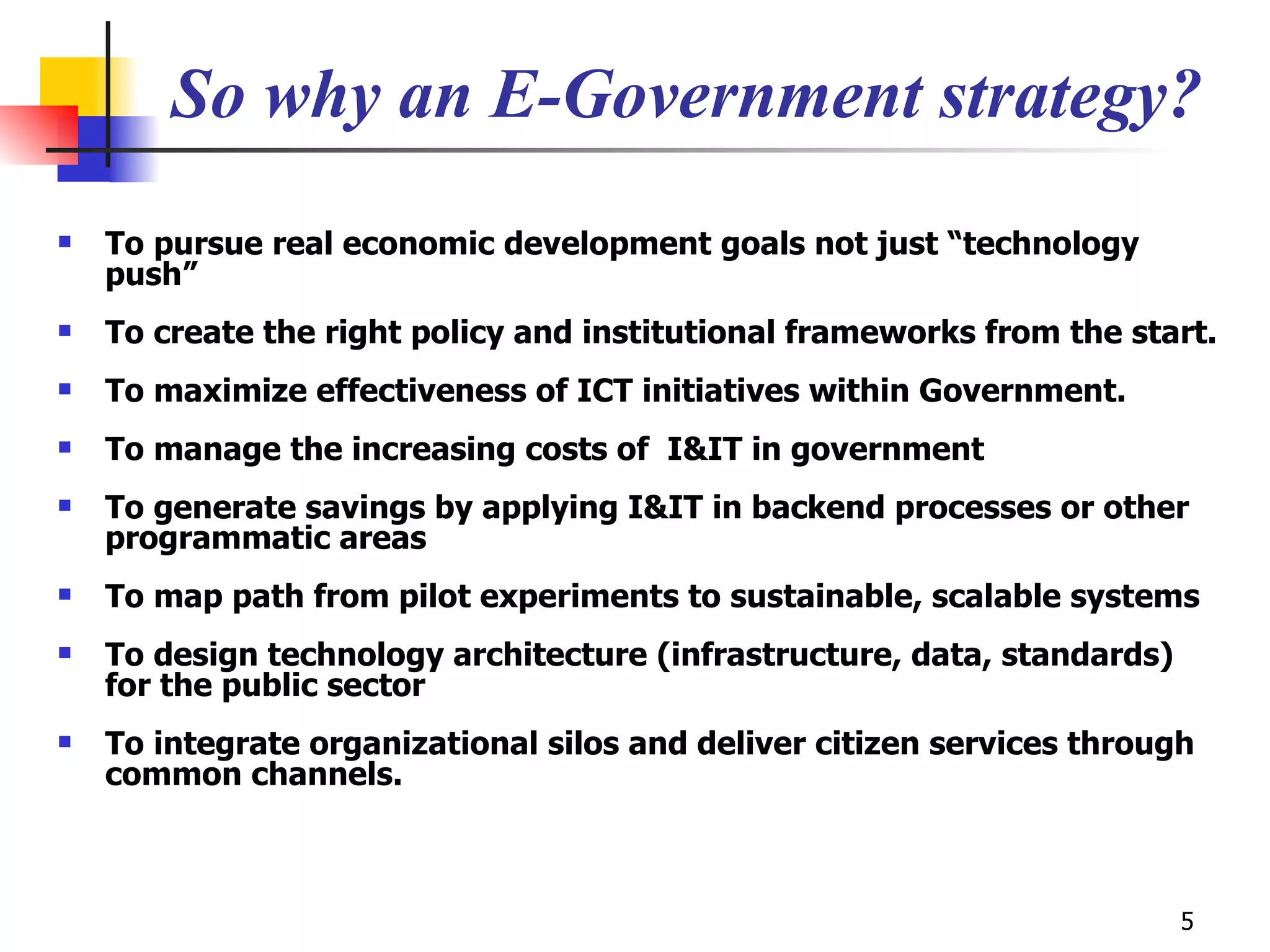 So why an E-Government strategy?

- To pursue real economic development goals not just “technology push”
- To create the right policy and institutional frameworks from the start.
- To maximize effectiveness of ICT initiatives within Government.
- To manage the increasing costs of I&IT in government
- To generate savings by applying I&IT in backend processes or other programmatic areas
- To map path from pilot experiments to sustainable, scalable systems
- To design technology architecture (infrastructure, data, standards) for the public sector
- To integrate organizational silos and deliver citizen services through common channels.

5